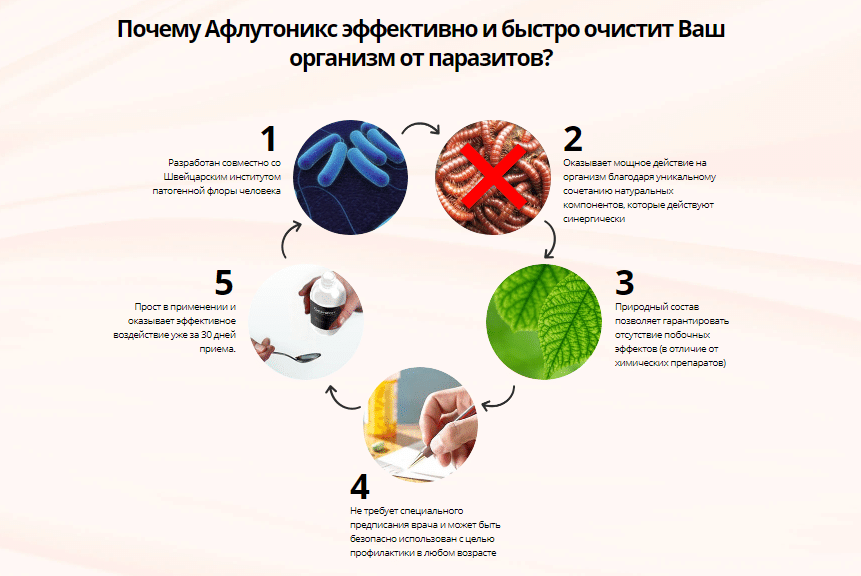 Почему Афлутоникс эффективно и быстро очистит Ваш организм от паразитов?

1
Разработан совместно со Швейцарским институтом патогенной флоры человека

2
Оказывает мощное действие на организм благодаря уникальному сочетанию натуральных компонентов, которые действуют синергически

3
Природный состав позволяет гарантировать отсутствие побочных эффектов (в отличие от химических препаратов)

4
Не требует специального предписания врача и может быть безопасно использован с целью профилактики в любом возрасте

5
Прост в применении и оказывает эффективное воздействие уже за 30 дней приема.